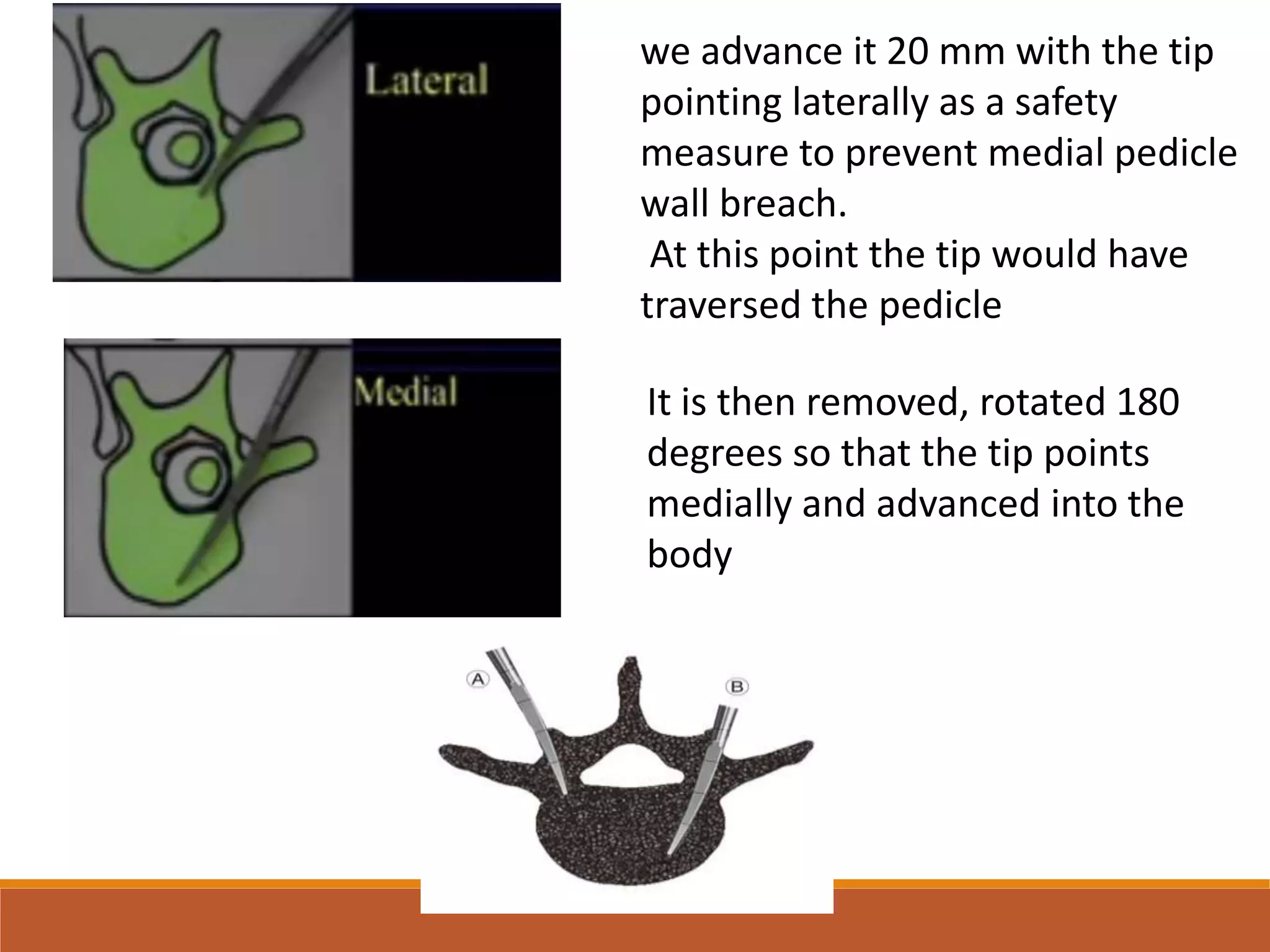 Lateral

we advance it 20 mm with the tip pointing laterally as a safety measure to prevent medial pedicle wall breach.
At this point the tip would have traversed the pedicle

Medial

It is then removed, rotated 180 degrees so that the tip points medially and advanced into the body

A

B